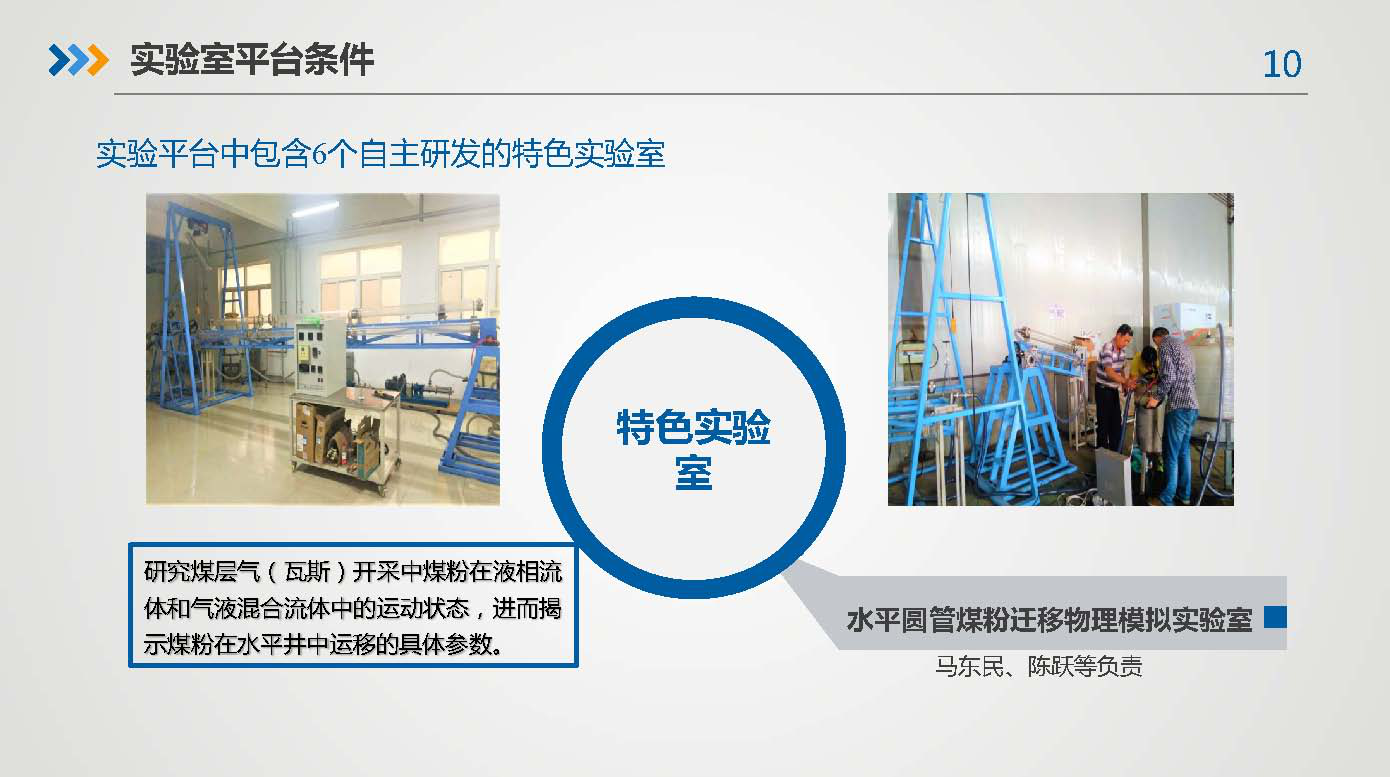 实验室平台条件

10

实验平台中包含6个自主研发的特色实验室

特色实验室

研究煤层气（瓦斯）开采中煤粉在液相流体和气液混合流体中的运动状态，进而揭示煤粉在水平井中运移的具体参数。

水平圆管煤粉迁移物理模拟实验室

马东民、陈跃等负责